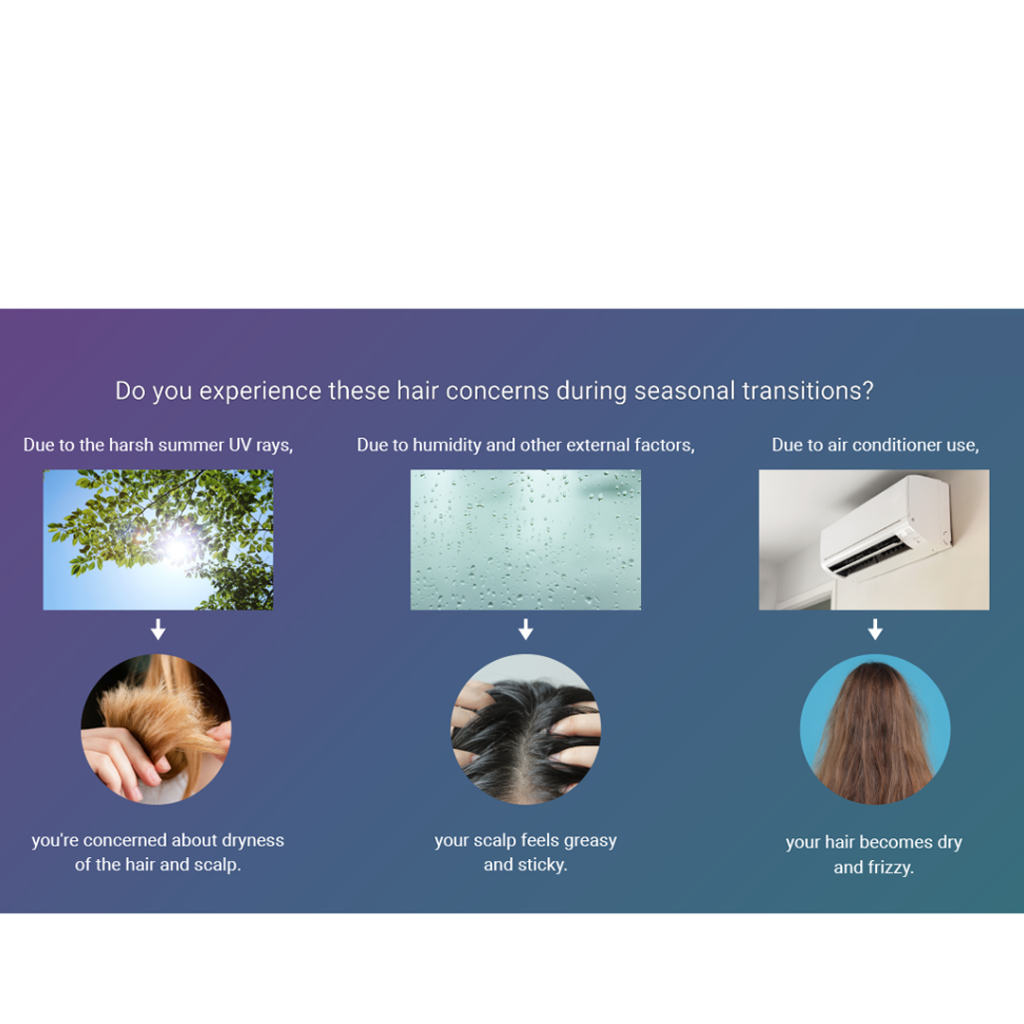 Do you experience these hair concerns during seasonal transitions?

Due to the harsh summer UV rays,

you're concerned about dryness of the hair and scalp.

Due to humidity and other external factors,

your scalp feels greasy and sticky.

Due to air conditioner use,

your hair becomes dry and frizzy.